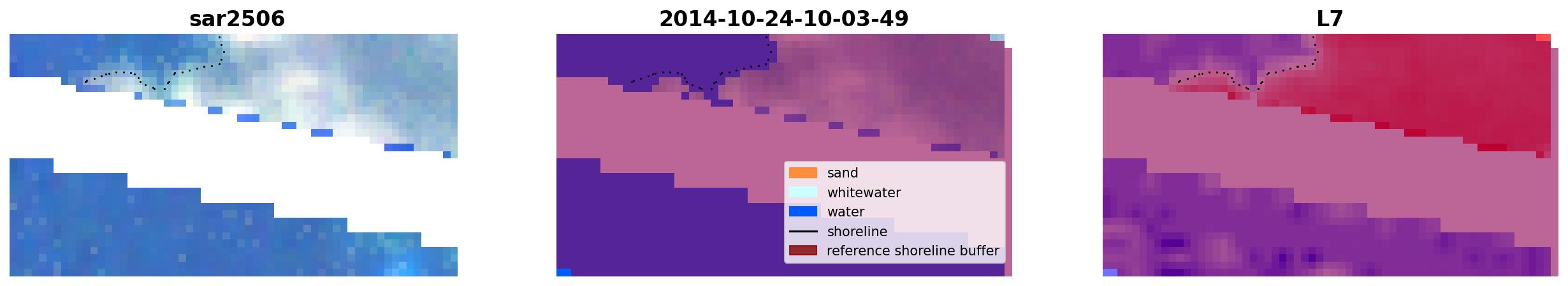 sar2506

2014-10-24-10-03-49

sand
whitewater
water
shoreline
reference shoreline buffer

L7